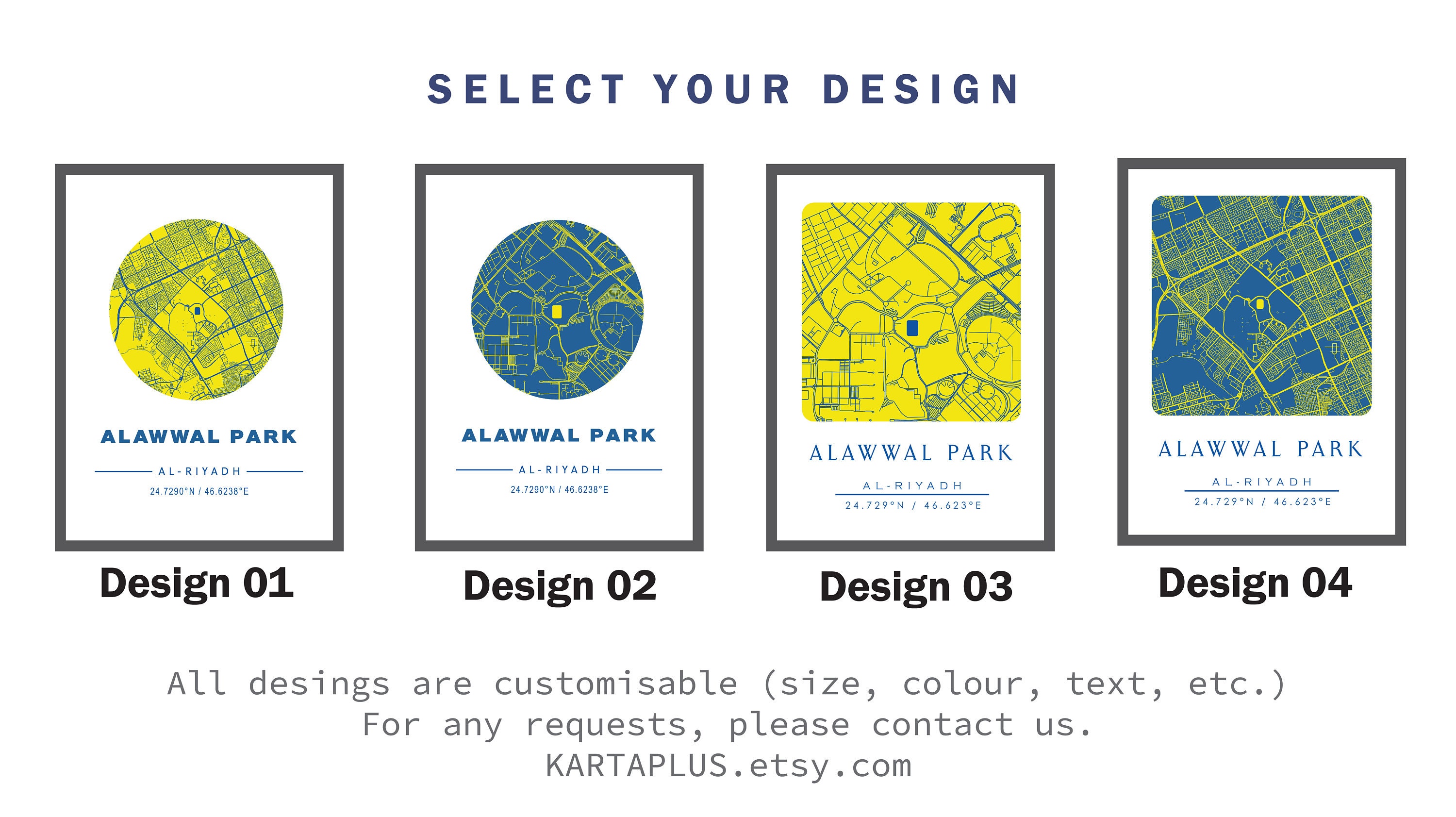 SELECT YOUR DESIGN

ALAWWAL PARK
AL-RIYADH
24.7290°N / 46.6238°E

Design 01

ALAWWAL PARK
AL-RIYADH
24.7290°N / 46.6238°E

Design 02

ALAWWAL PARK
AL-RIYADH
24.729°N / 46.623°E

Design 03

ALAWWAL PARK
AL-RIYADH
24.729°N / 46.623°E

Design 04

All desings are customisable (size, colour, text, etc.)
For any requests, please contact us.
KARTAPLUS.etsy.com